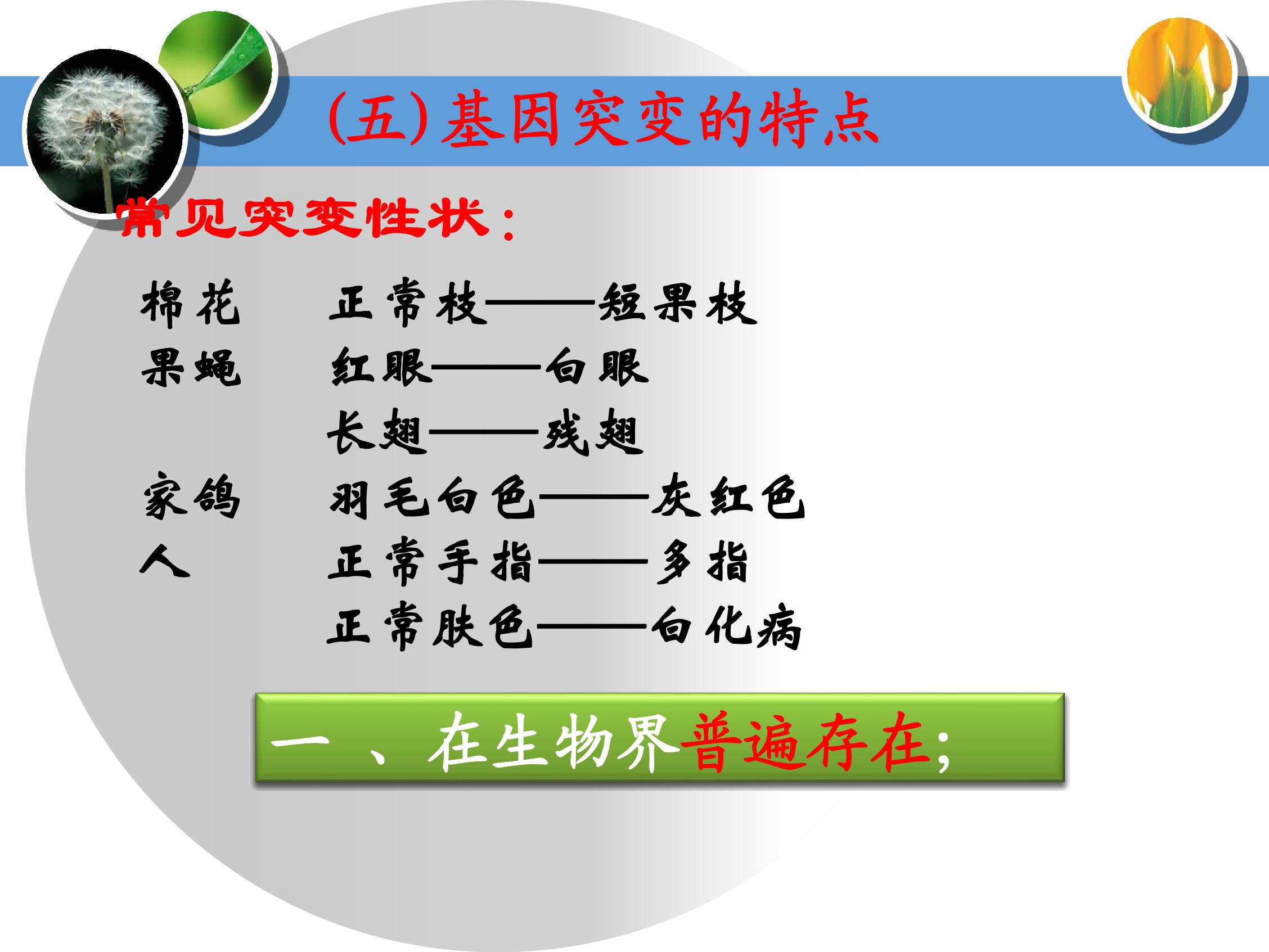 (五)基因突变的特点

常见突变性状:

棉花 正常枝——短果枝
果蝇 红眼——白眼
长翅——残翅
家鸽 羽毛白色——灰红色
人 正常手指——多指
正常肤色——白化病

一、在生物界普遍存在;